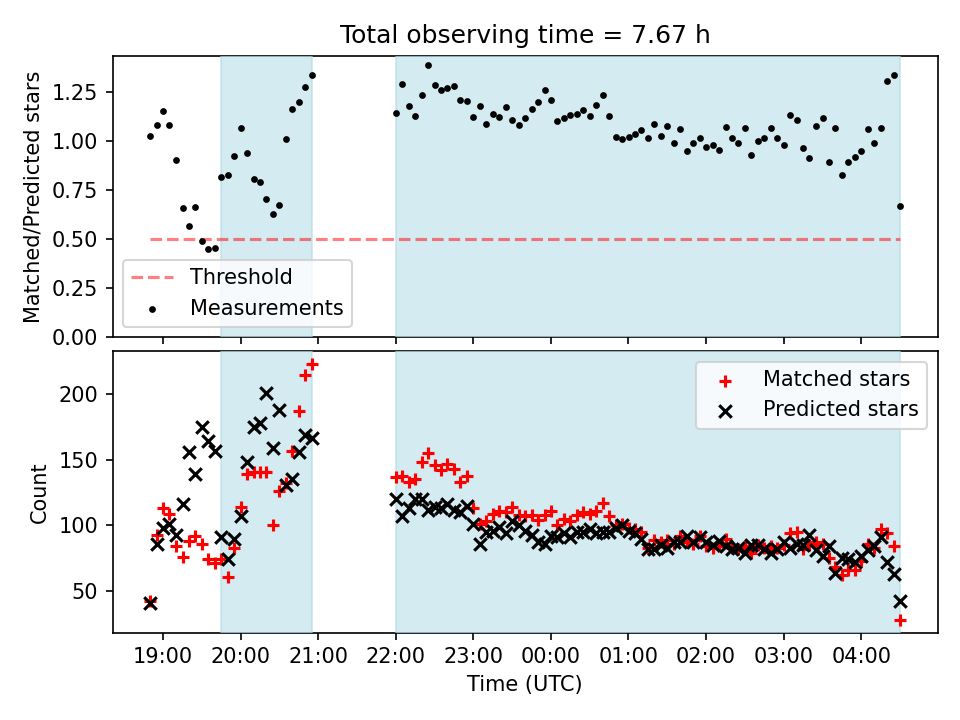 Total observing time = 7.67 h

Matched/Predicted stars

1.25
1.00
0.75
0.50
0.25
0.00

Threshold
Measurements

Count

200
150
100
50

Matched stars
Predicted stars

19:00 20:00 21:00 22:00 23:00 00:00 01:00 02:00 03:00 04:00

Time (UTC)